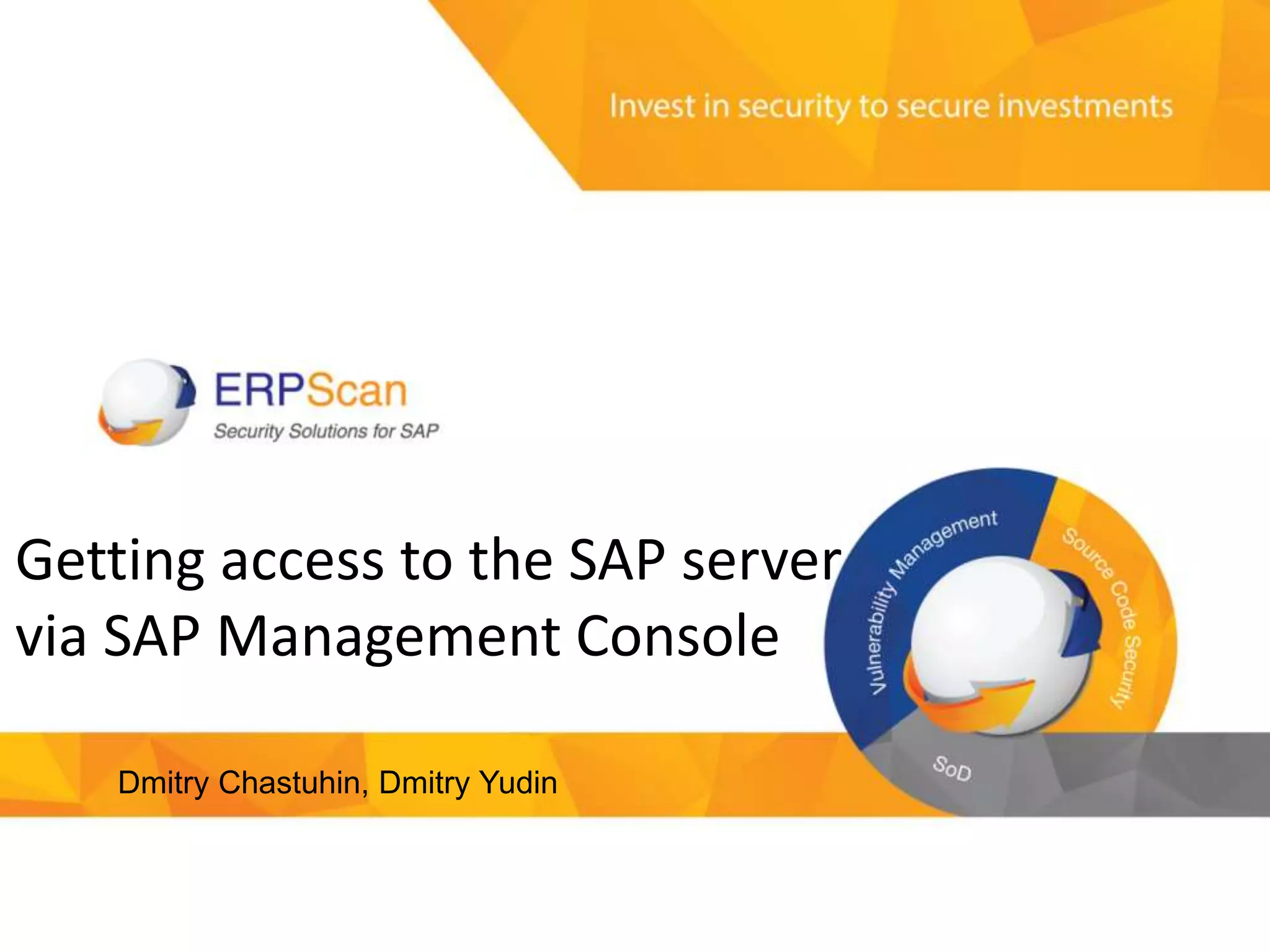 Invest in security to secure investments

ERPScan
Security Solutions for SAP

Getting access to the SAP server via SAP Management Console

Vulnerability Management
Source Code Security
SoD

Dmitry Chastuhin, Dmitry Yudin